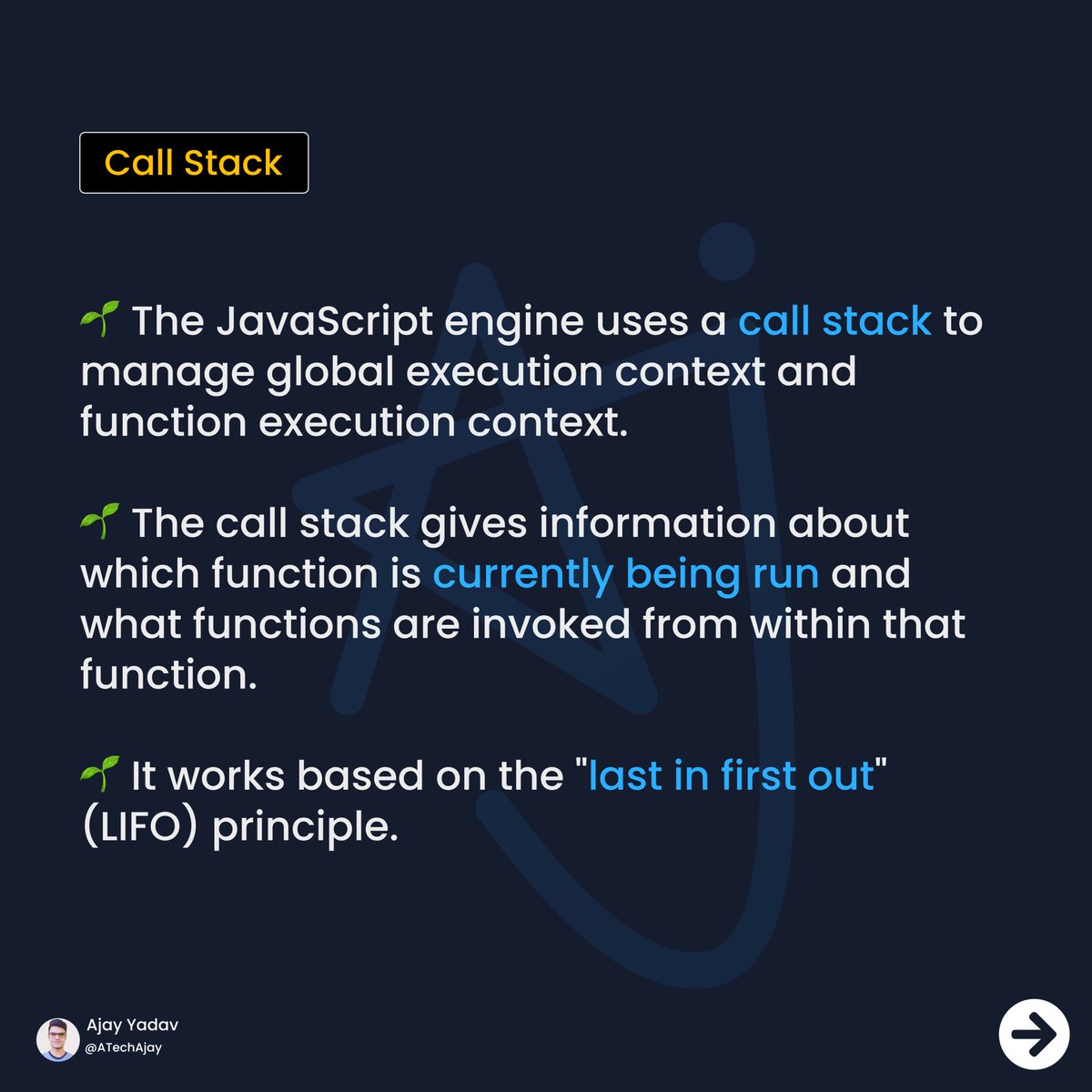 Call Stack

🌱 The JavaScript engine uses a call stack to manage global execution context and function execution context.

🌱 The call stack gives information about which function is currently being run and what functions are invoked from within that function.

🌱 It works based on the "last in first out" (LIFO) principle.

Ajay Yadav
@ATechAjay